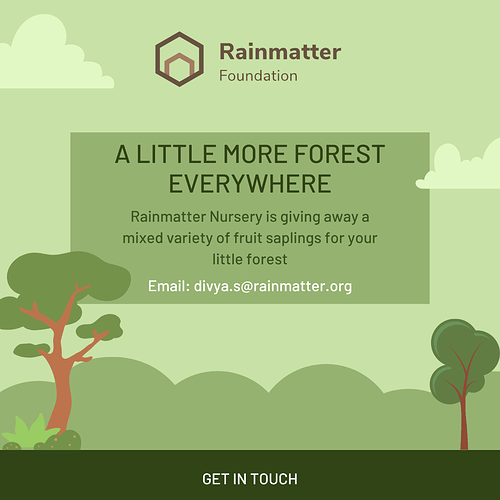 Rainmatter
Foundation

A LITTLE MORE FOREST EVERYWHERE

Rainmatter Nursery is giving away a mixed variety of fruit saplings for your little forest

Email: divya.s@rainmatter.org

GET IN TOUCH